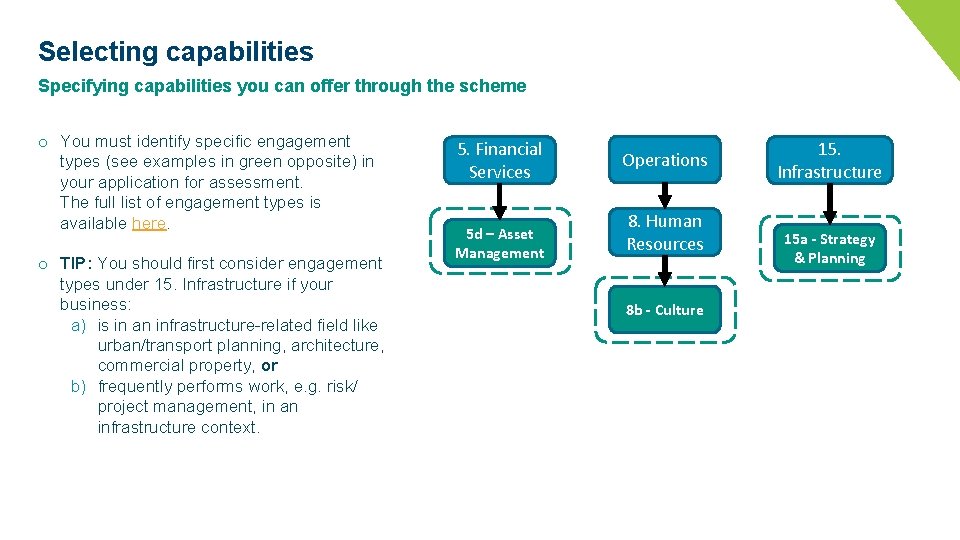 Selecting capabilities

Specifying capabilities you can offer through the scheme

o You must identify specific engagement types (see examples in green opposite) in your application for assessment. The full list of engagement types is available here.

o TIP: You should first consider engagement types under 15. Infrastructure if your business:
a) is in an infrastructure-related field like urban/transport planning, architecture, commercial property, or
b) frequently performs work, e.g. risk/ project management, in an infrastructure context.

5. Financial Services

5d – Asset Management

Operations

8. Human Resources

8b - Culture

15. Infrastructure

15a - Strategy & Planning